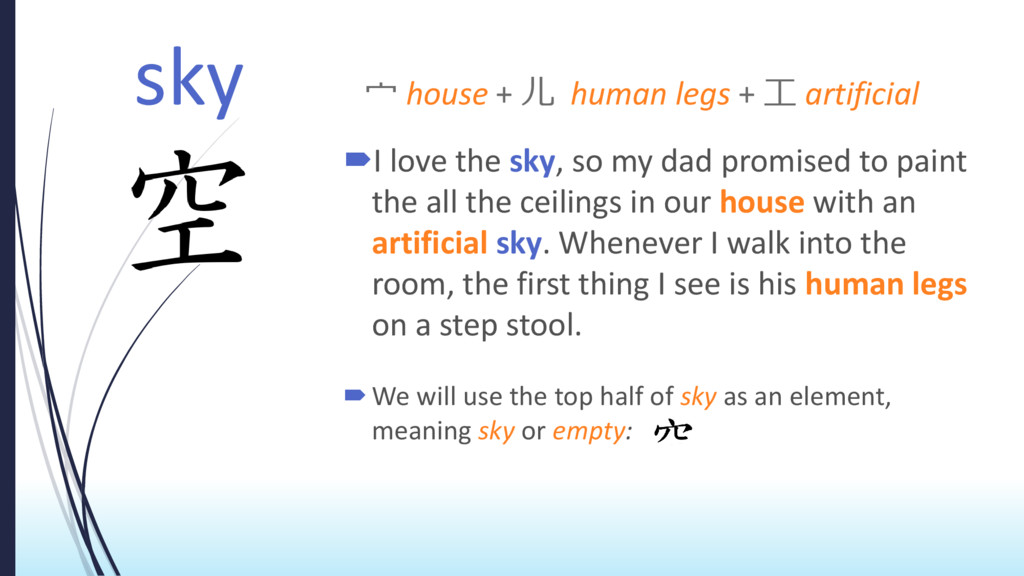 sky

空

宀 house + 儿 human legs + 工 artificial

I love the sky, so my dad promised to paint the all the ceilings in our house with an artificial sky. Whenever I walk into the room, the first thing I see is his human legs on a step stool.

We will use the top half of sky as an element, meaning sky or empty: 穴